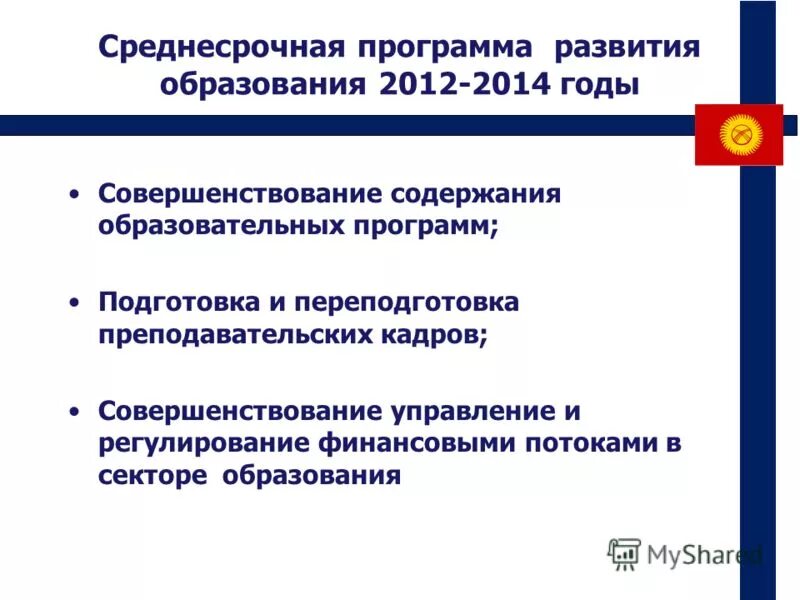 Среднесрочная программа развития образования 2012-2014 годы

• Совершенствование содержания образовательных программ;

• Подготовка и переподготовка преподавательских кадров;

• Совершенствование управление и регулирование финансовыми потоками в секторе образования

MyShared